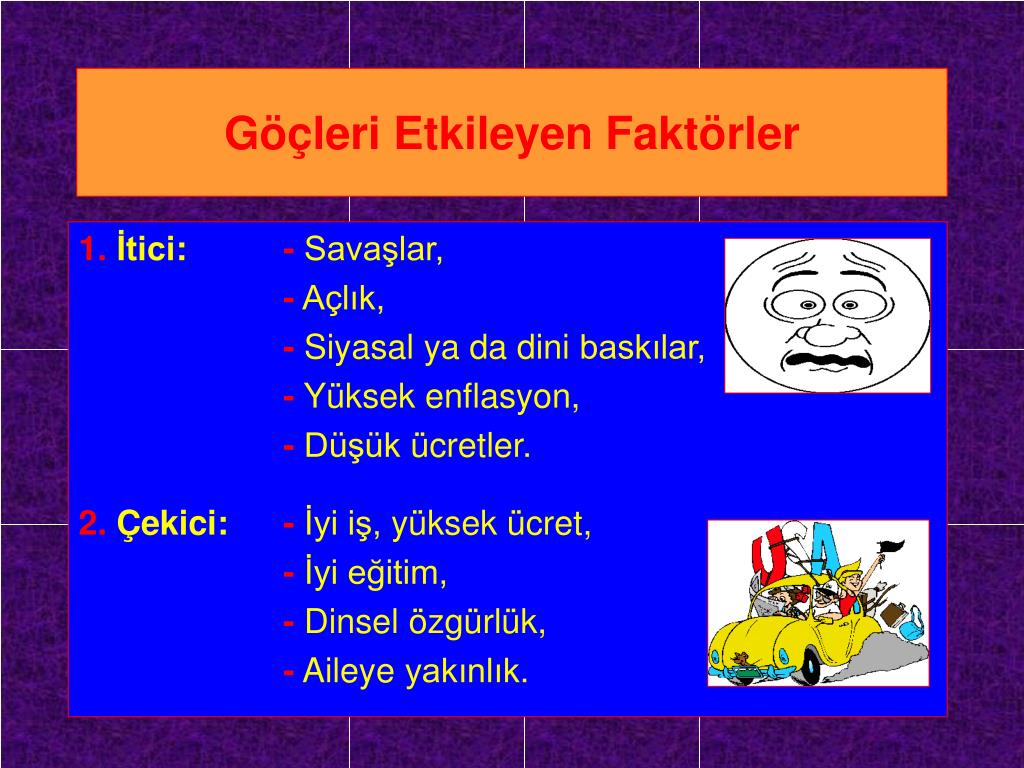 Göçleri Etkileyen Faktörler

1. İtici: - Savaşlar,
- Açlık,
- Siyasal ya da dini baskılar,
- Yüksek enflasyon,
- Düşük ücretler.

2. Çekici: - İyi iş, yüksek ücret,
- İyi eğitim,
- Dinsel özgürlük,
- Aileye yakınlık.

USA